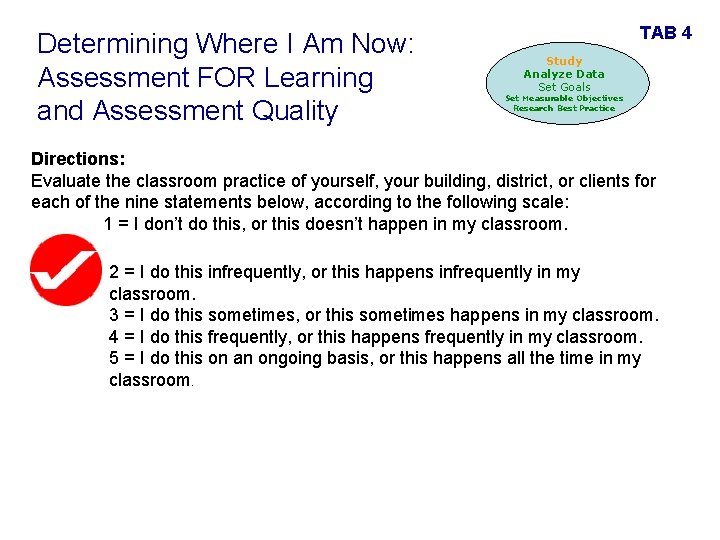 TAB 4

Determining Where I Am Now: Assessment FOR Learning and Assessment Quality

Study
Analyze Data
Set Goals
Set Measurable Objectives
Research Best Practice

Directions:
Evaluate the classroom practice of yourself, your building, district, or clients for each of the nine statements below, according to the following scale:

1 = I don't do this, or this doesn't happen in my classroom.

2 = I do this infrequently, or this happens infrequently in my classroom.
3 = I do this sometimes, or this sometimes happens in my classroom.
4 = I do this frequently, or this happens frequently in my classroom.
5 = I do this on an ongoing basis, or this happens all the time in my classroom.